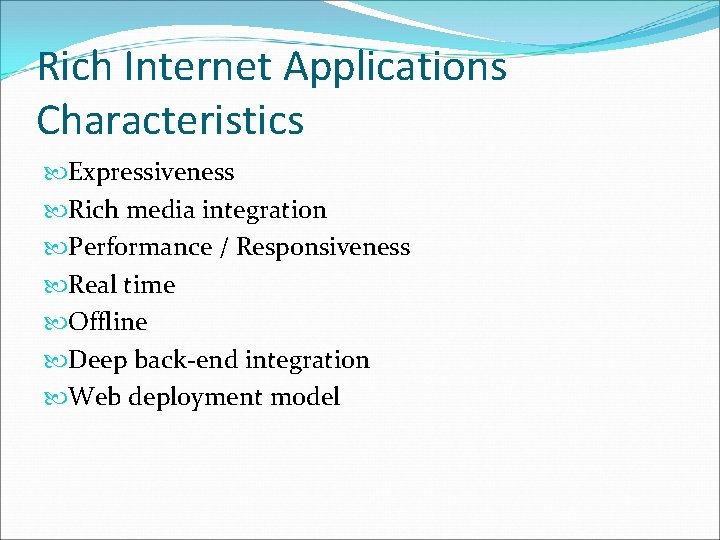 Rich Internet Applications Characteristics

Expressiveness
Rich media integration
Performance / Responsiveness
Real time
Offline
Deep back-end integration
Web deployment model